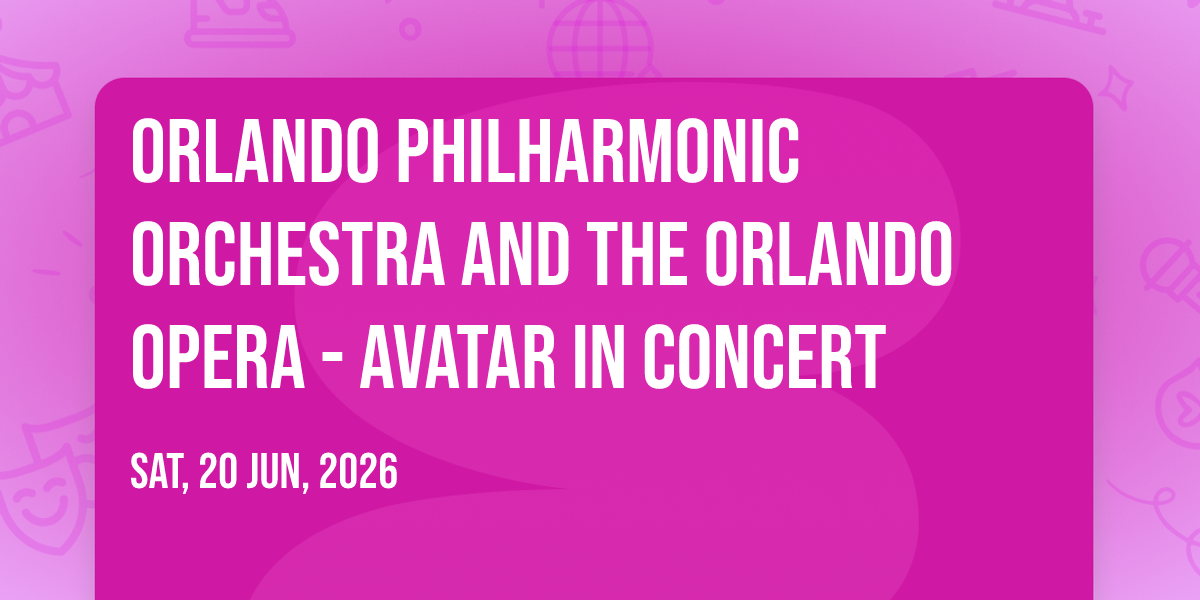 ORLANDO PHILHARMONIC ORCHESTRA AND THE ORLANDO OPERA - AVATAR IN CONCERT

SAT, 20 JUN, 2026